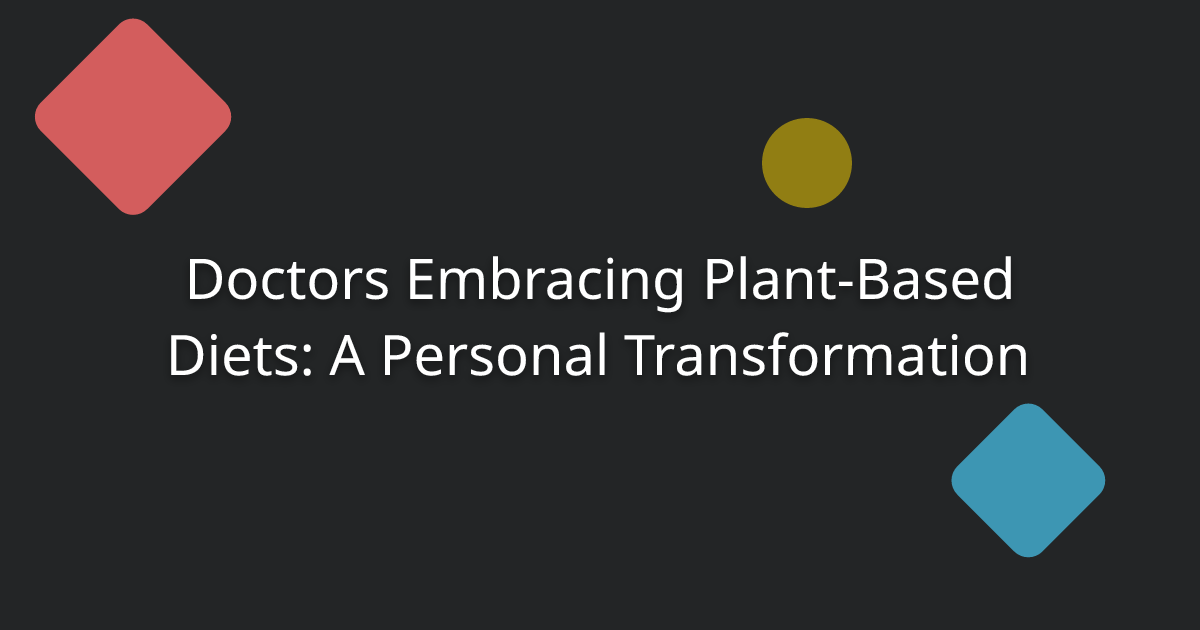 Doctors Embracing Plant-Based Diets: A Personal Transformation